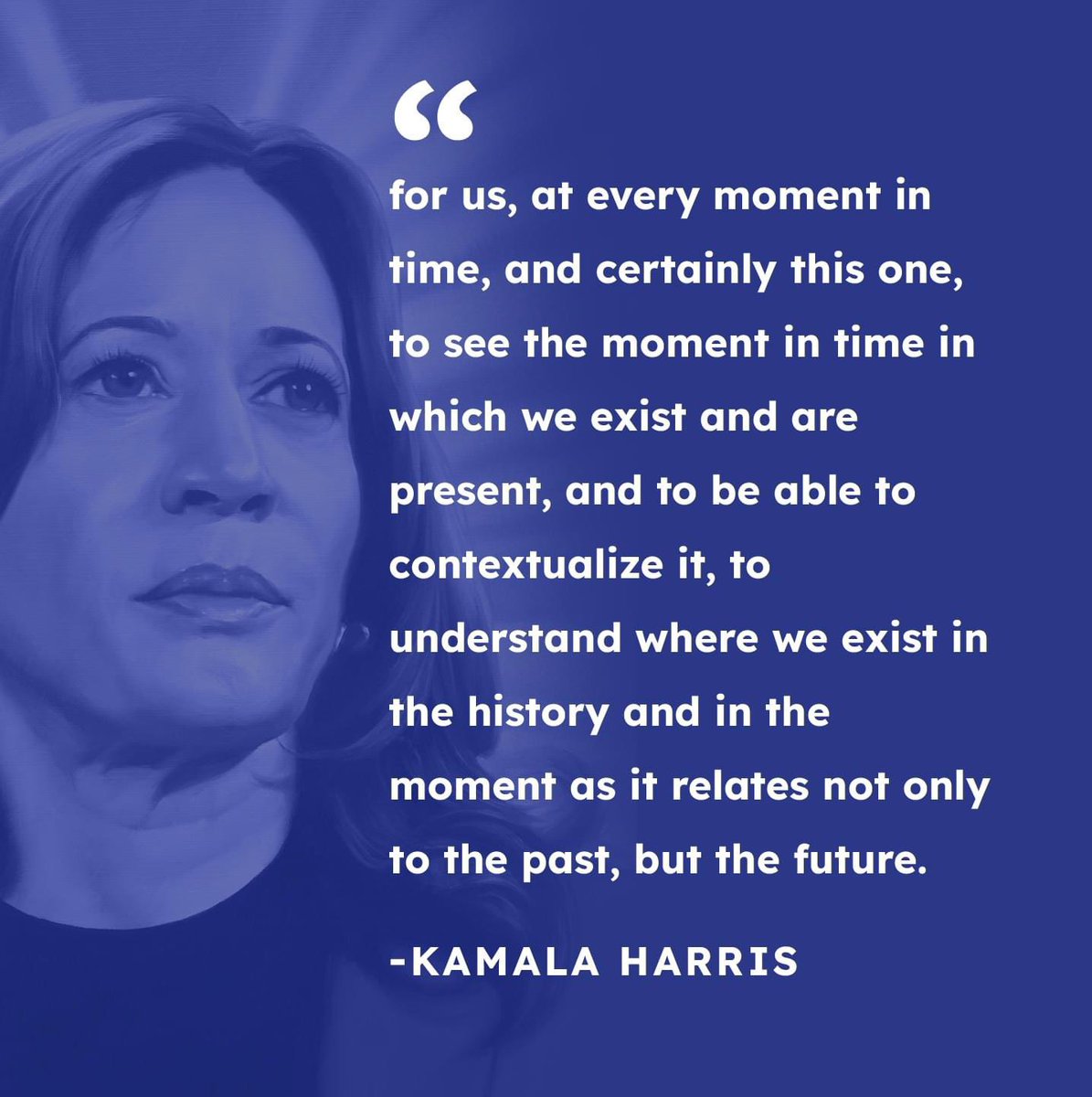 “

for us, at every moment in time, and certainly this one, to see the moment in time in which we exist and are present, and to be able to contextualize it, to understand where we exist in the history and in the moment as it relates not only to the past, but the future.

-KAMALA HARRIS